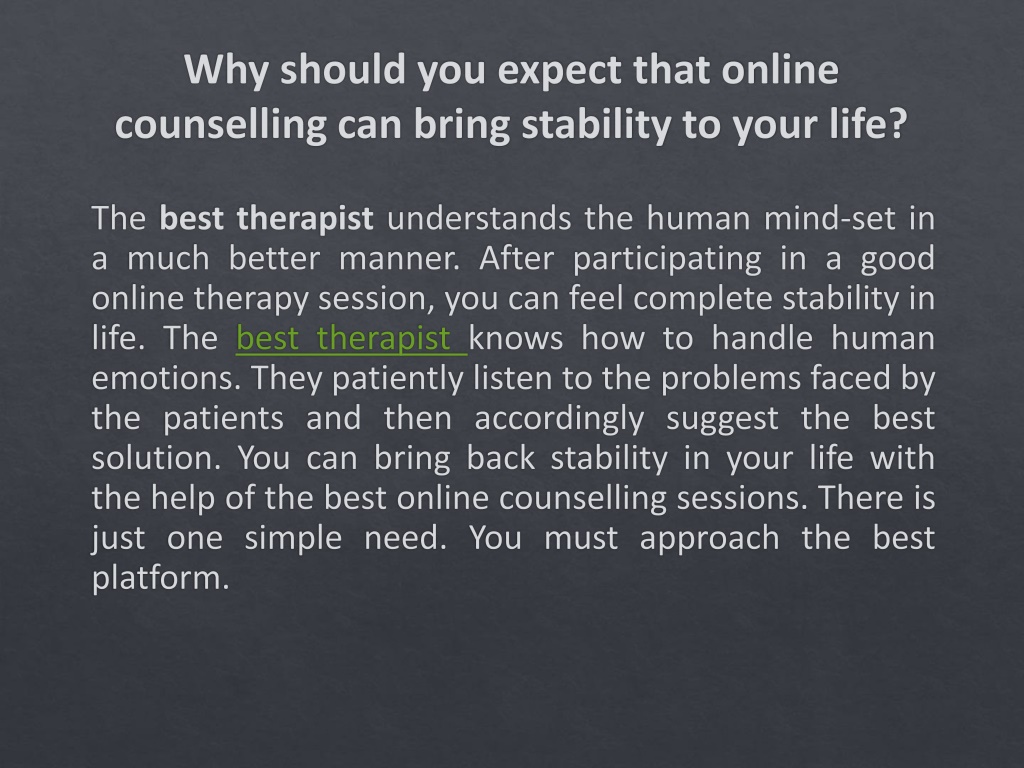 Why should you expect that online counselling can bring stability to your life?

The best therapist understands the human mind-set in a much better manner. After participating in a good online therapy session, you can feel complete stability in life. The best therapist knows how to handle human emotions. They patiently listen to the problems faced by the patients and then accordingly suggest the best solution. You can bring back stability in your life with the help of the best online counselling sessions. There is just one simple need. You must approach the best platform.